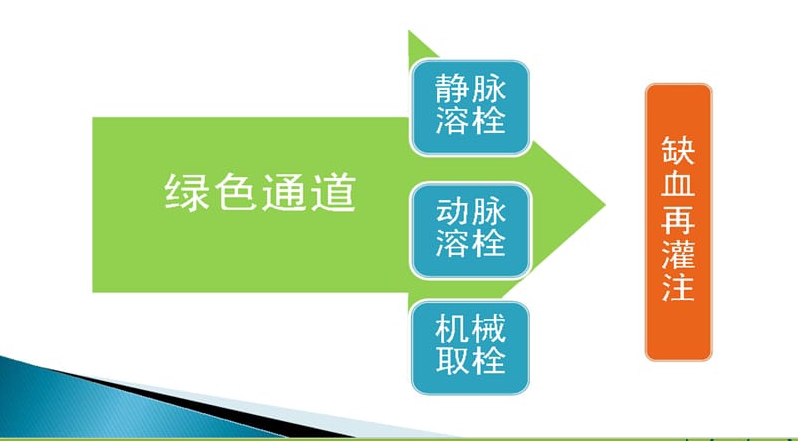 绿色通道

静脉溶栓

动脉溶栓

机械取栓

缺血再灌注